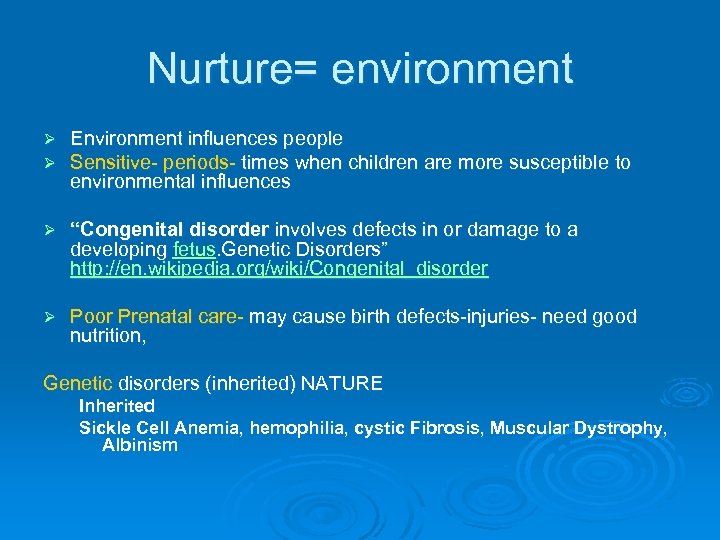 Nurture= environment

➢ Environment influences people
➢ Sensitive- periods- times when children are more susceptible to environmental influences

➢ “Congenital disorder involves defects in or damage to a developing fetus.Genetic Disorders” http://en.wikipedia.org/wiki/Congenital_disorder

➢ Poor Prenatal care- may cause birth defects-injuries- need good nutrition,

Genetic disorders (inherited) NATURE
Inherited
Sickle Cell Anemia, hemophilia, cystic Fibrosis, Muscular Dystrophy, Albinism